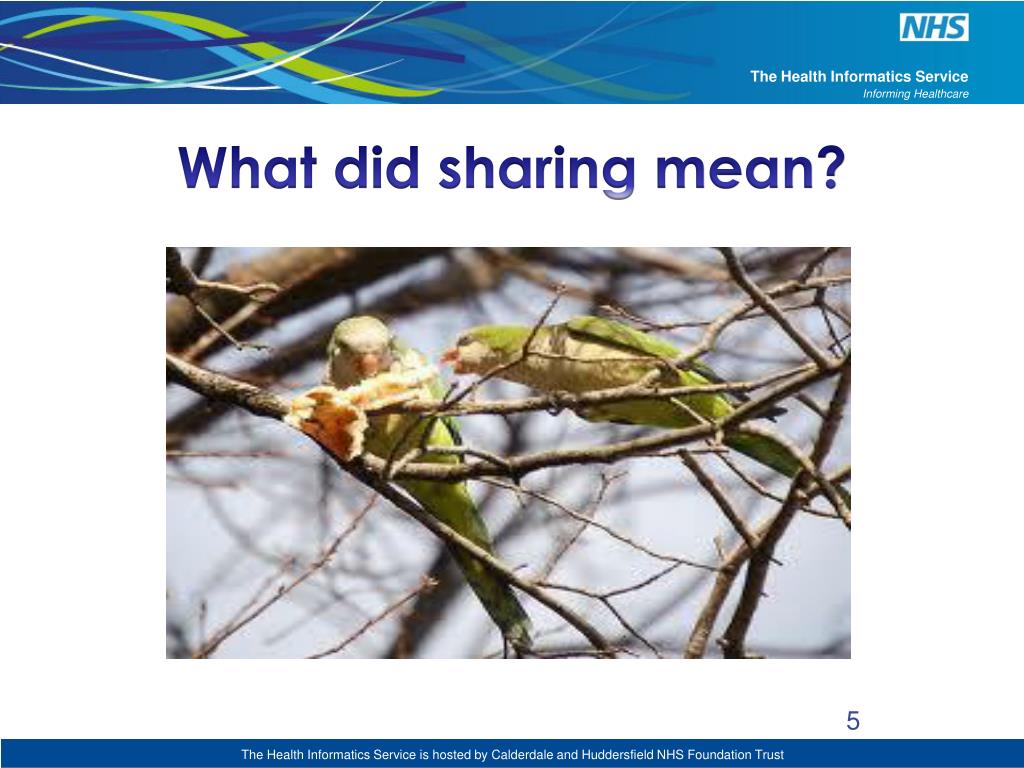 NHS
The Health Informatics Service
Informing Healthcare

What did sharing mean?

5

The Health Informatics Service is hosted by Calderdale and Huddersfield NHS Foundation Trust